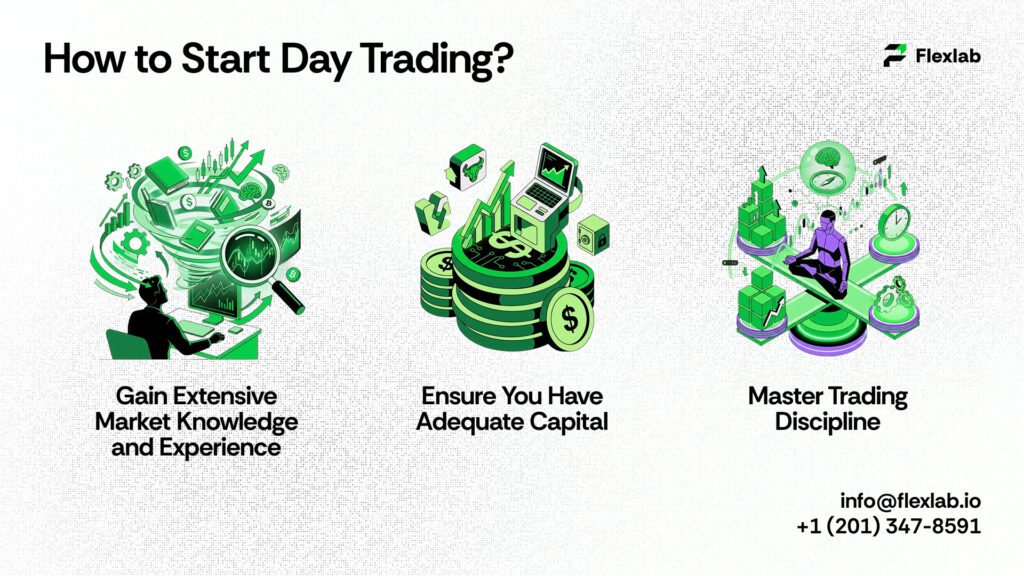 How to Start Day Trading?

Flexlab

Gain Extensive Market Knowledge and Experience

Ensure You Have Adequate Capital

Master Trading Discipline

info@flexlab.io
+1 (201) 347-8591